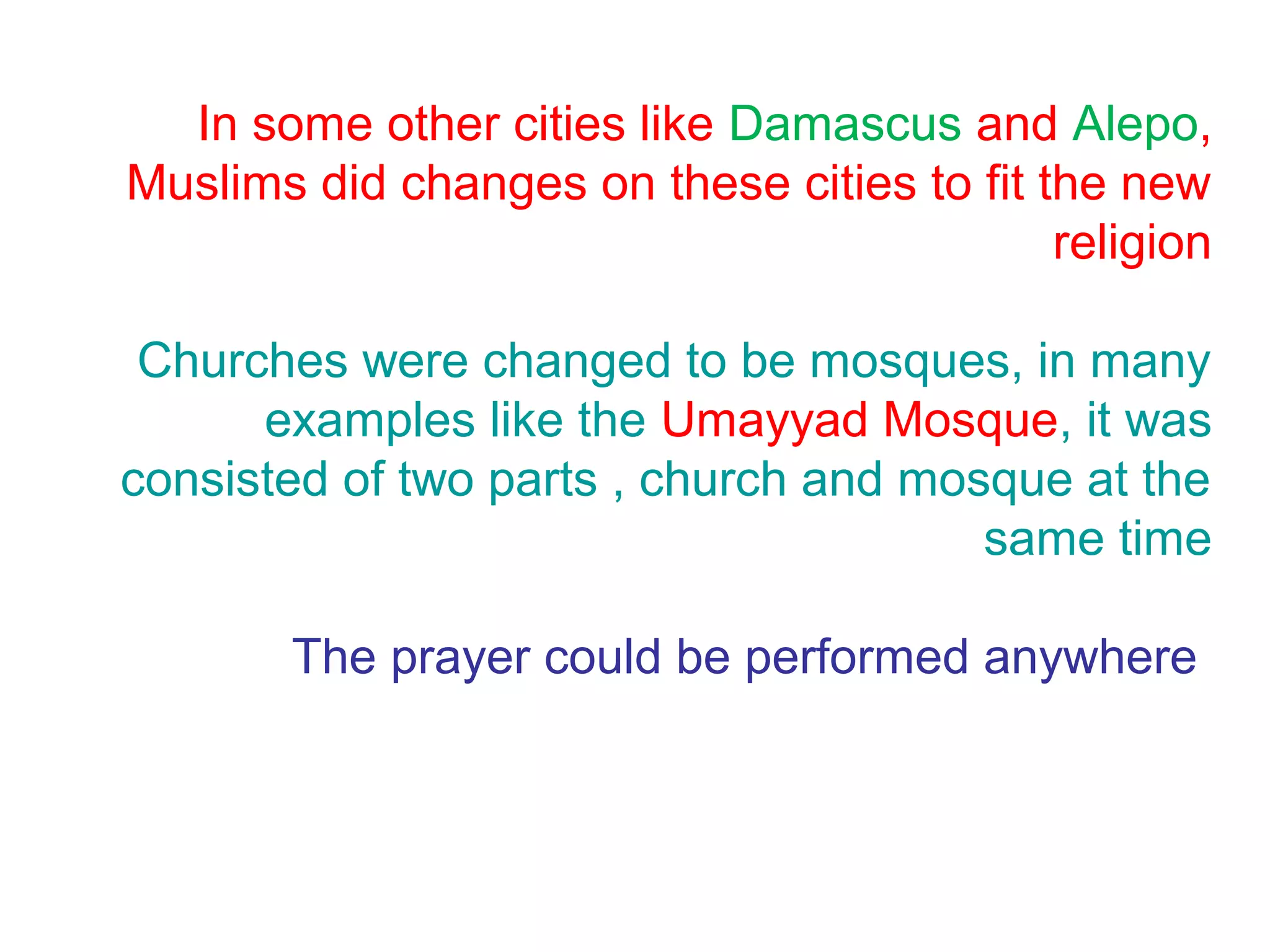 In some other cities like Damascus and Alepo, Muslims did changes on these cities to fit the new religion

Churches were changed to be mosques, in many examples like the Umayyad Mosque, it was consisted of two parts , church and mosque at the same time

The prayer could be performed anywhere